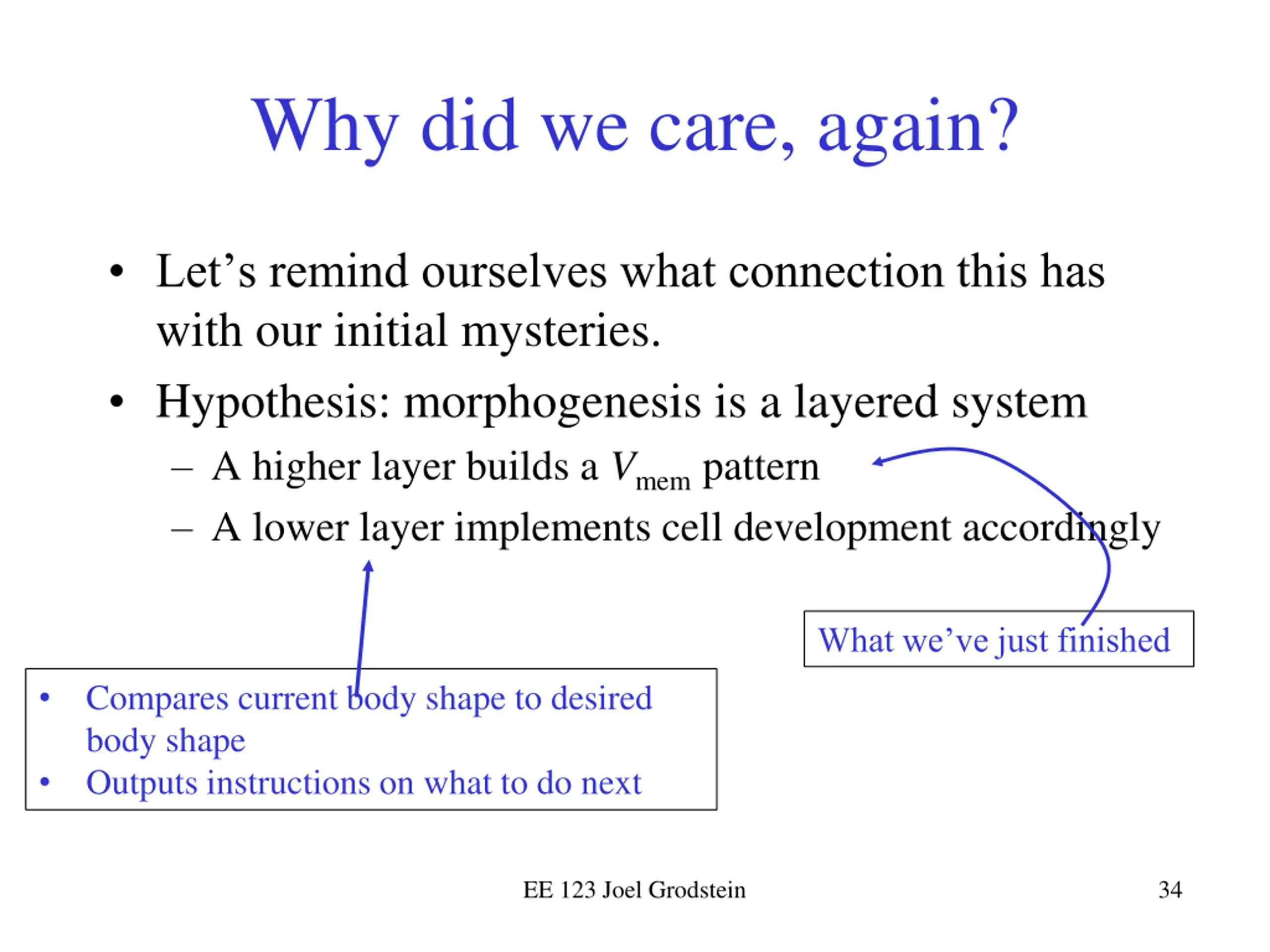 Why did we care, again?

• Let’s remind ourselves what connection this has with our initial mysteries.

• Hypothesis: morphogenesis is a layered system

– A higher layer builds a $V_{mem}$ pattern

– A lower layer implements cell development accordingly

What we’ve just finished

• Compares current body shape to desired body shape

• Outputs instructions on what to do next

EE 123 Joel Grodstein

34